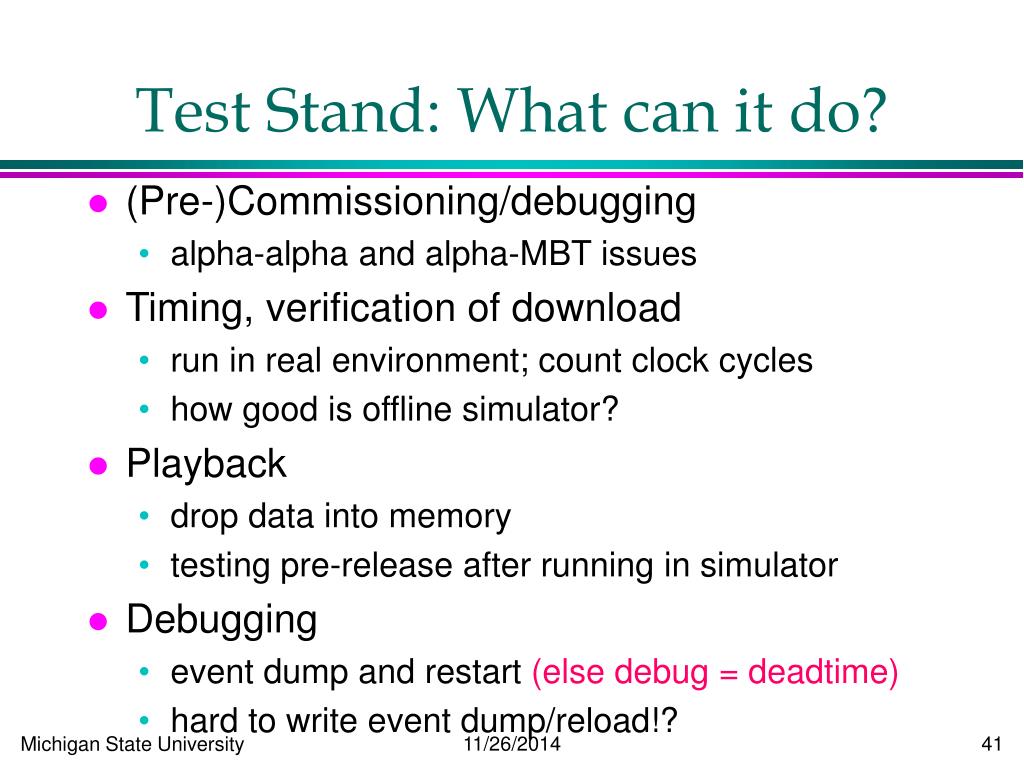 Test Stand: What can it do?

- (Pre-)Commissioning/debugging
  - alpha-alpha and alpha-MBT issues
- Timing, verification of download
  - run in real environment; count clock cycles
  - how good is offline simulator?
- Playback
  - drop data into memory
  - testing pre-release after running in simulator
- Debugging
  - event dump and restart (else debug = deadtime)
  - hard to write event dump/reload!?

Michigan State University 11/26/2014 41